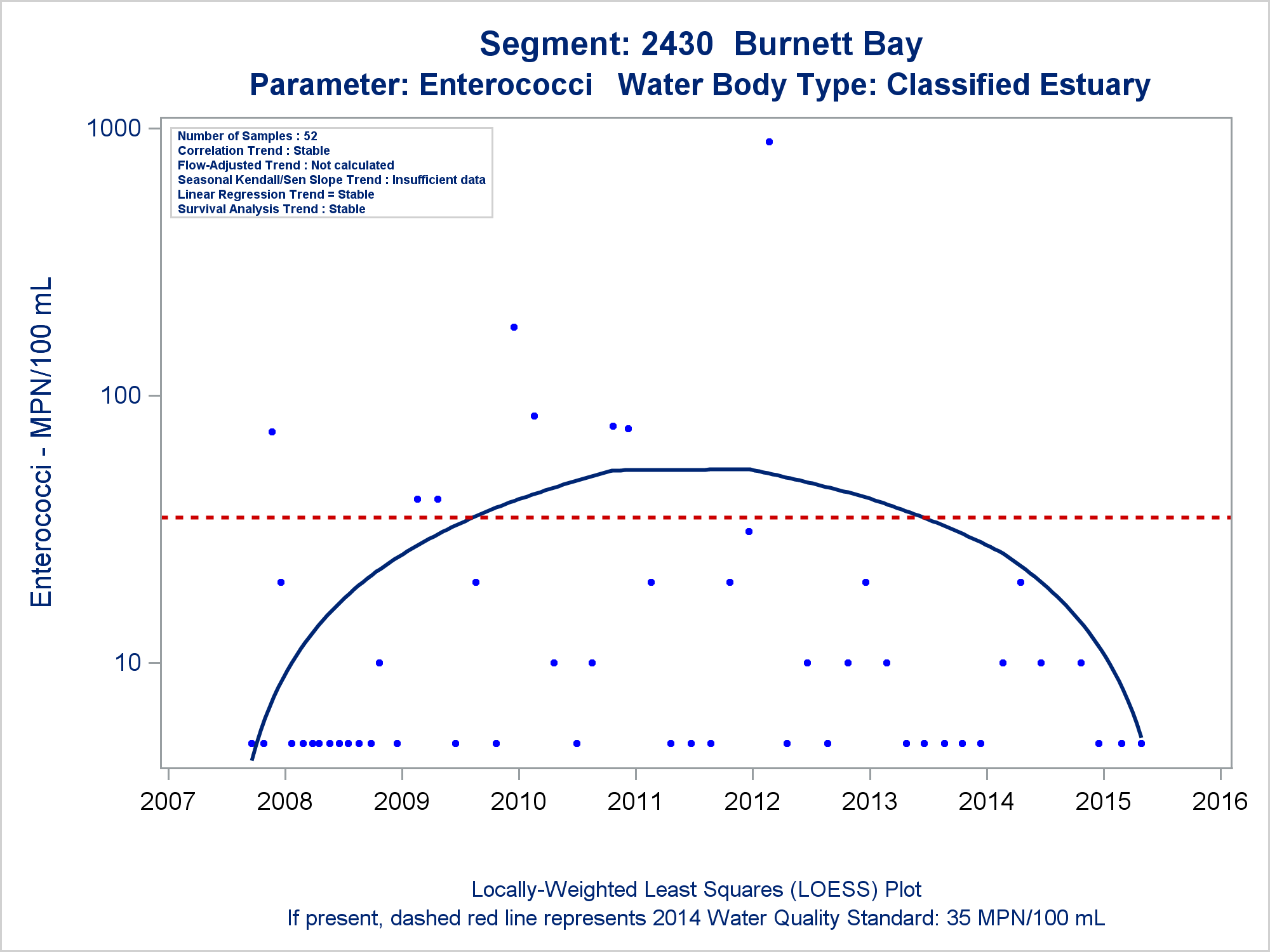 Segment: 2430 Burnett Bay
Parameter: Enterococci Water Body Type: Classified Estuary

Number of Samples : 52
Correlation Trend : Stable
Flow-Adjusted Trend : Not calculated
Seasonal Kendall/Sen Slope Trend : Insufficient data
Linear Regression Trend = Stable
Survival Analysis Trend : Stable

Enterococci - MPN/100 mL

1000
100
10

2007 2008 2009 2010 2011 2012 2013 2014 2015 2016

Locally-Weighted Least Squares (LOESS) Plot
If present, dashed red line represents 2014 Water Quality Standard: 35 MPN/100 mL